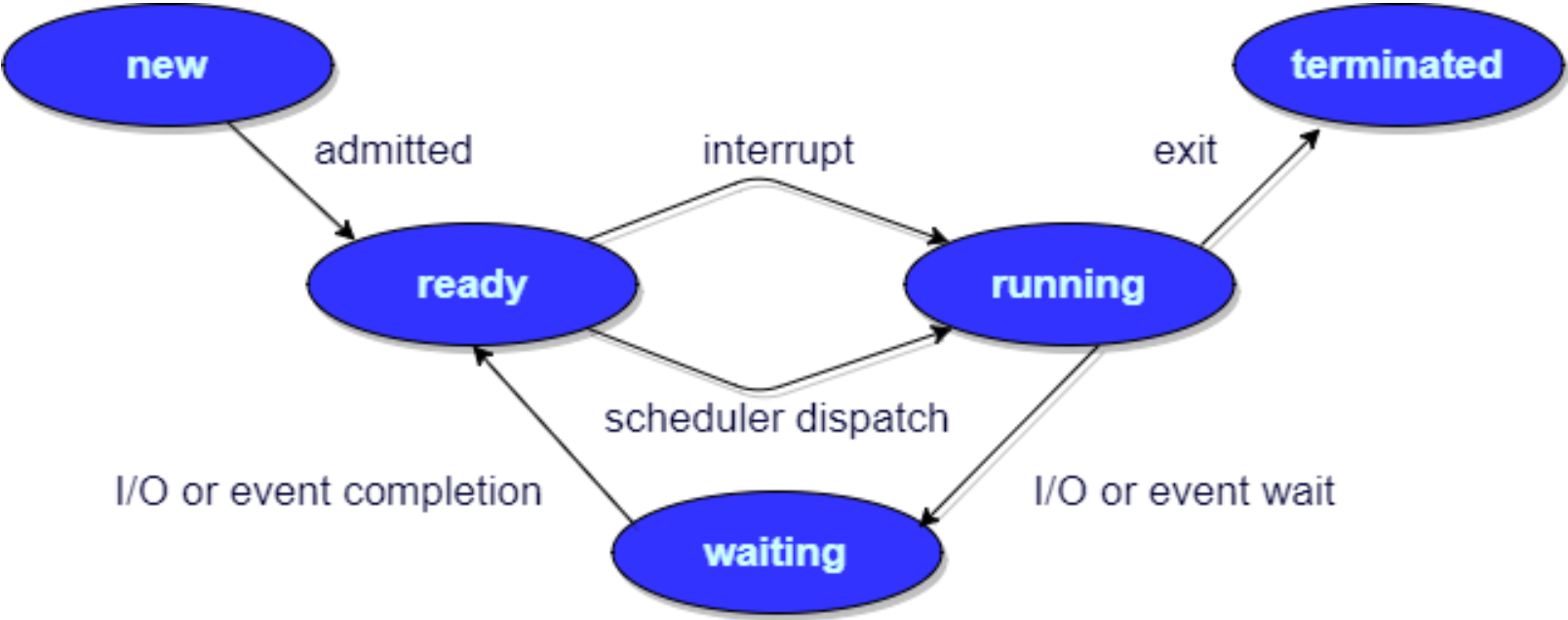 new

terminated

admitted

interrupt

exit

ready

running

scheduler dispatch

I/O or event completion

I/O or event wait

waiting